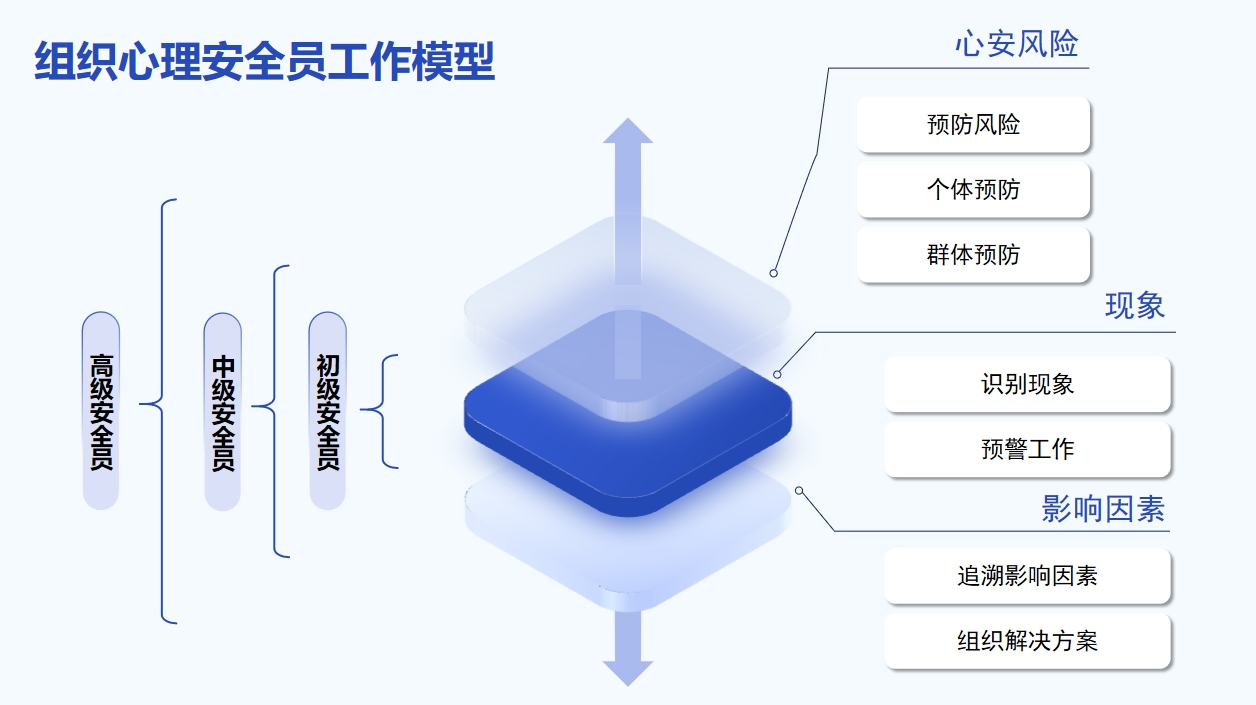 组织心理安全员工作模型

高级安全员

中级安全员

初级安全员

心安风险

预防风险

个体预防

群体预防

现象

识别现象

预警工作

影响因素

追溯影响因素

组织解决方案